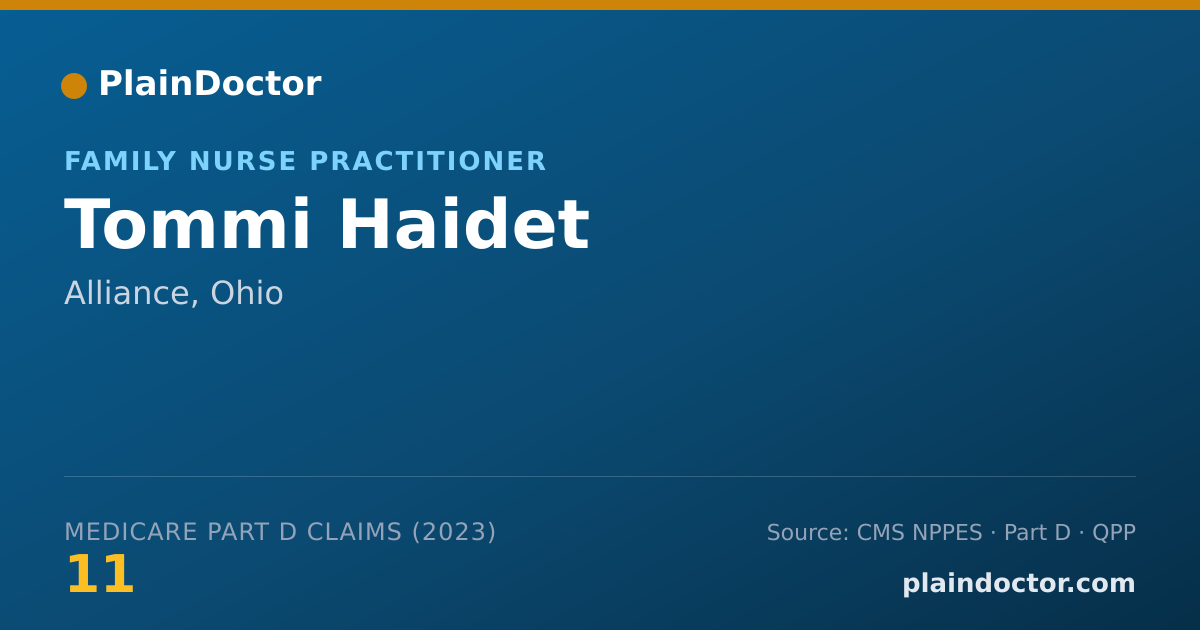 PlainDoctor

FAMILY NURSE PRACTITIONER

Tommi Haidet

Alliance, Ohio

MEDICARE PART D CLAIMS (2023)

11

Source: CMS NPPES · Part D · QPP

plaindoctor.com